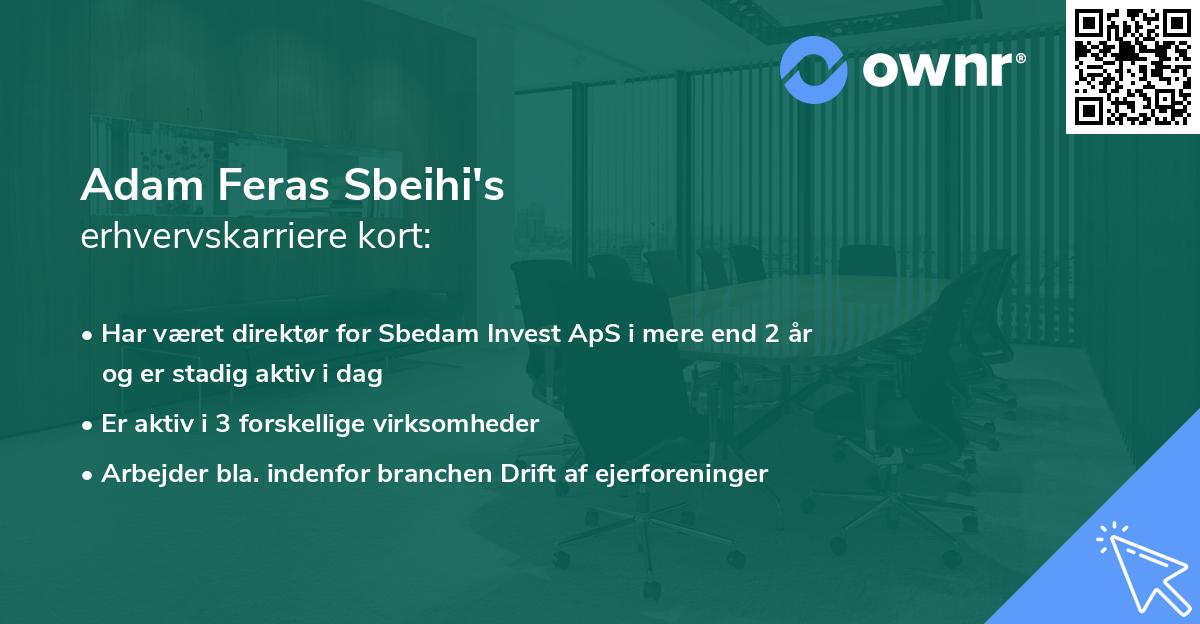 ownr®

Adam Feras Sbeihi's
erhvervskarriere kort:

• Har været direktør for Sbedam Invest ApS i mere end 2 år og er stadig aktiv i dag
• Er aktiv i 3 forskellige virksomheder
• Arbejder bla. indenfor branchen Drift af ejerforeninger